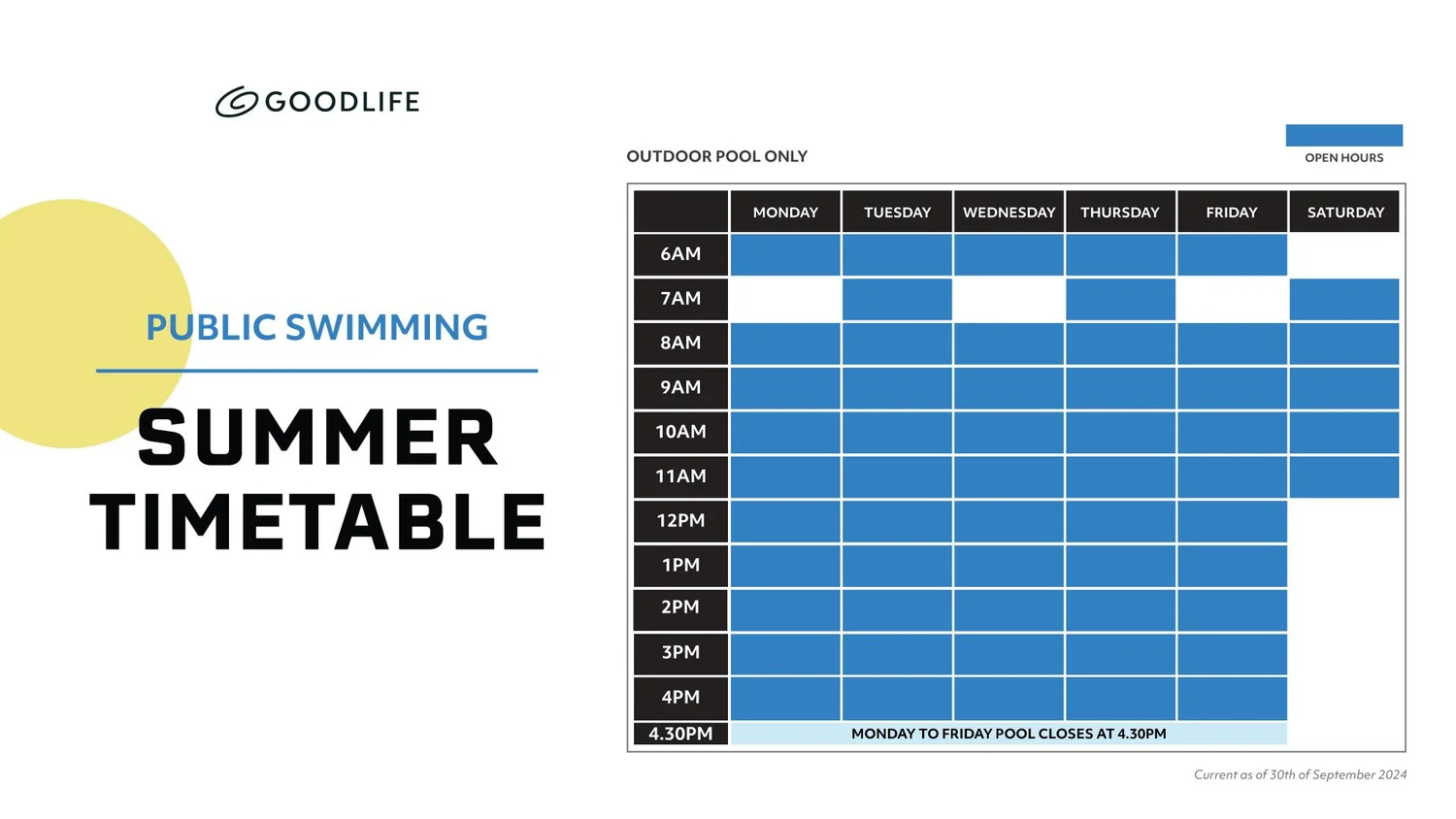 GOODLIFE

PUBLIC SWIMMING

SUMMER TIMETABLE

OUTDOOR POOL ONLY

OPEN HOURS

| | MONDAY | TUESDAY | WEDNESDAY | THURSDAY | FRIDAY | SATURDAY |
|---|---|---|---|---|---|---|
| 6AM | | | | | | |
| 7AM | | | | | | |
| 8AM | | | | | | |
| 9AM | | | | | | |
| 10AM | | | | | | |
| 11AM | | | | | | |
| 12PM | | | | | | |
| 1PM | | | | | | |
| 2PM | | | | | | |
| 3PM | | | | | | |
| 4PM | | | | | | |
| 4.30PM | MONDAY TO FRIDAY POOL CLOSES AT 4.30PM | | | | | |

Current as of 30th of September 2024